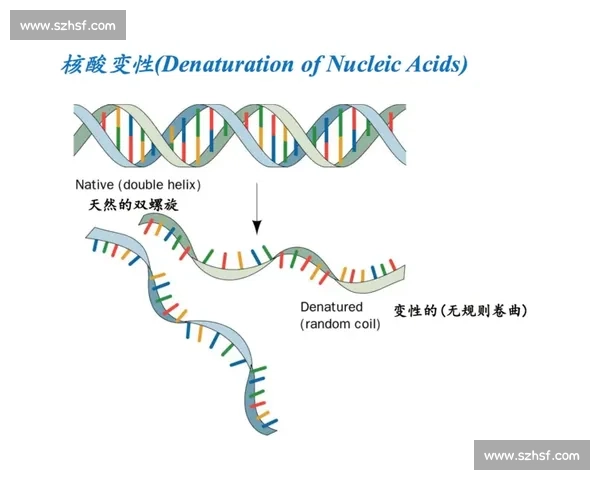 www.szhsf.com

核酸变性(Denaturation of Nucleic Acids)

Native (double helix)
天然的双螺旋

Denatured (random coil)
变性的(无规则卷曲)

www.szhsf.com